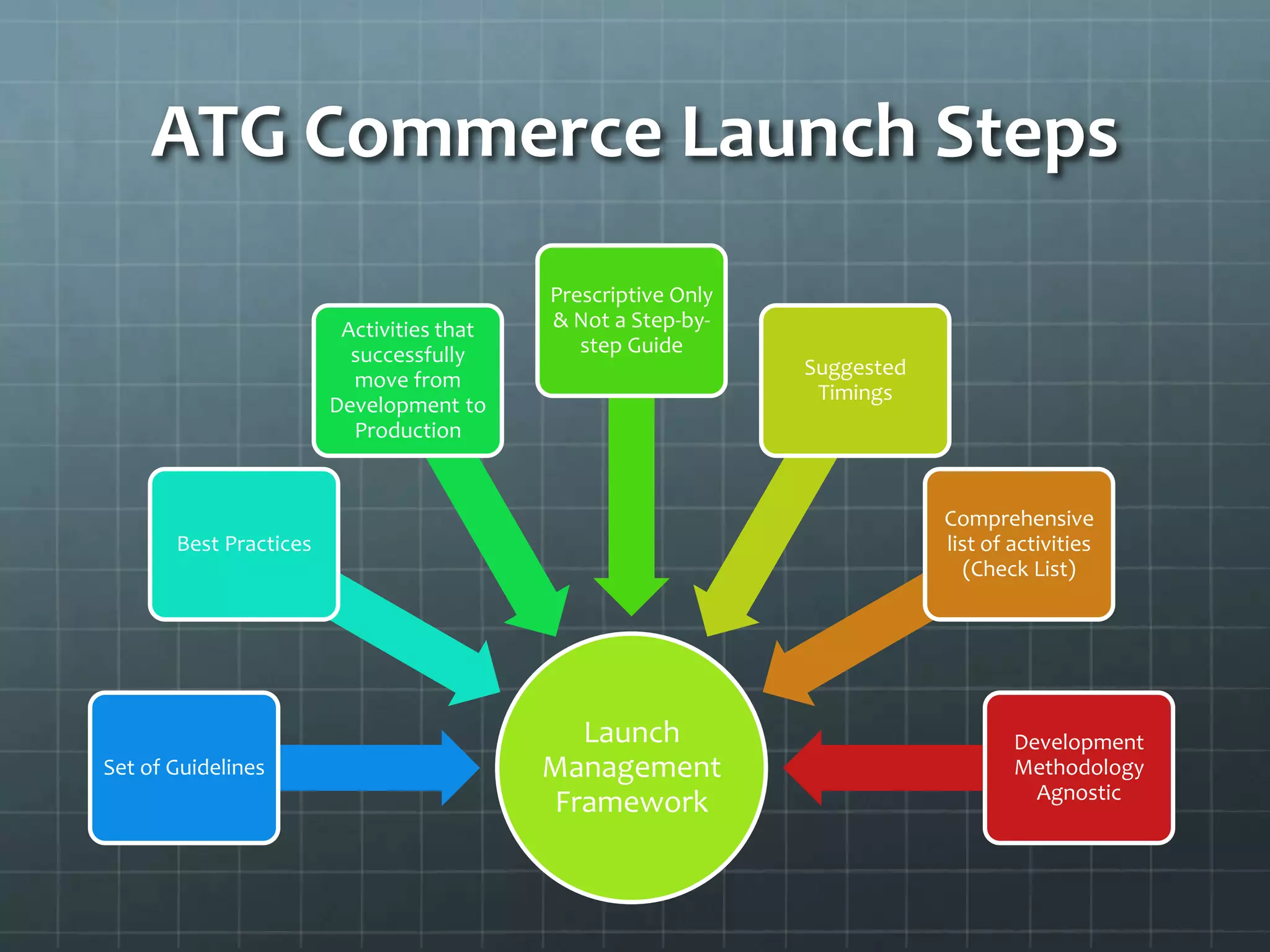 ATG Commerce Launch Steps

Set of Guidelines

Best Practices

Activities that successfully move from Development to Production

Prescriptive Only & Not a Step-by-step Guide

Suggested Timings

Comprehensive list of activities (Check List)

Development Methodology Agnostic

Launch Management Framework